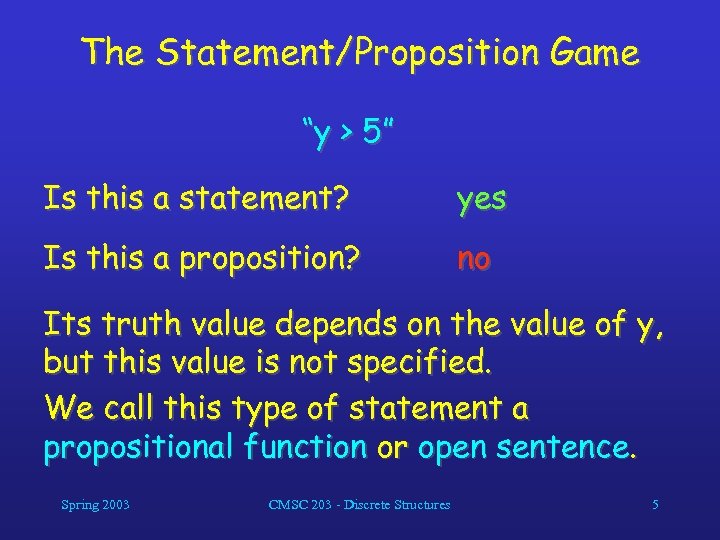 The Statement/Proposition Game

"y > 5"

Is this a statement? yes

Is this a proposition? no

Its truth value depends on the value of y, but this value is not specified.

We call this type of statement a propositional function or open sentence.

Spring 2003

CMSC 203 - Discrete Structures

5